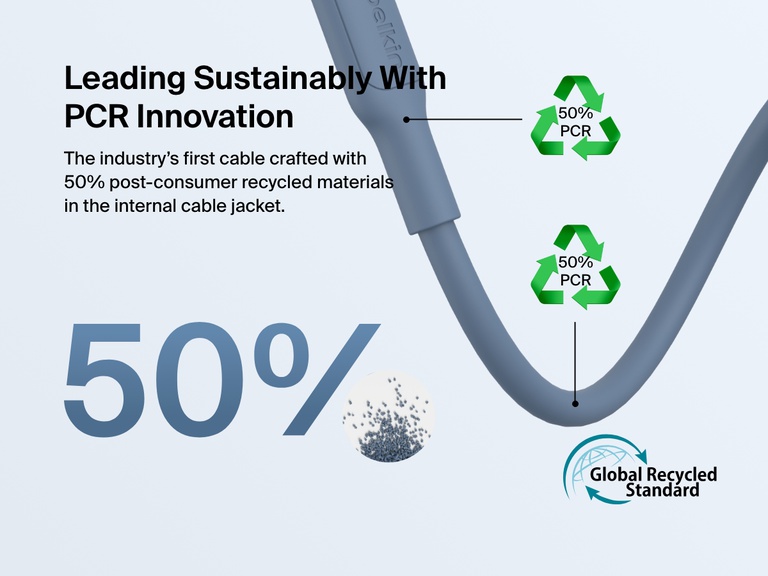 belkin

Leading Sustainably With PCR Innovation

The industry's first cable crafted with 50% post-consumer recycled materials in the internal cable jacket.

50% PCR

50% PCR

50%

Global Recycled Standard